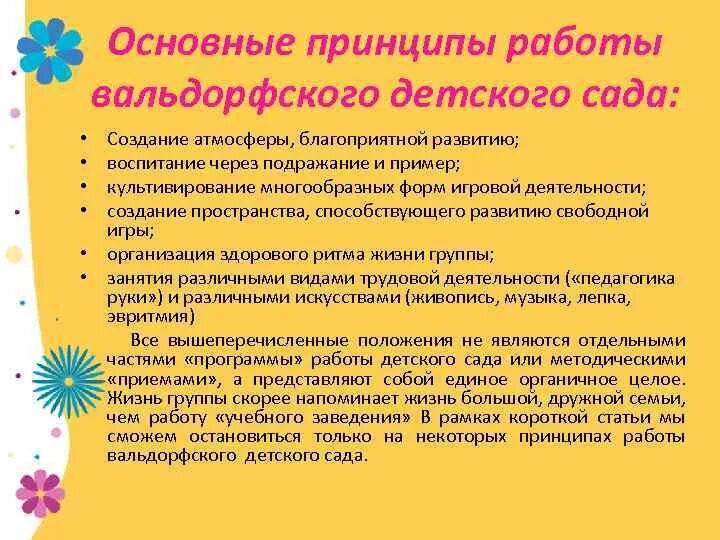 Основные принципы работы вальдорфского детского сада:

• Создание атмосферы, благоприятной развитию;
• воспитание через подражание и пример;
• культивирование многообразных форм игровой деятельности;
• создание пространства, способствующего развитию свободной игры;
• организация здорового ритма жизни группы;
• занятия различными видами трудовой деятельности («педагогика руки») и различными искусствами (живопись, музыка, лепка, эвритмия)

Все вышеперечисленные положения не являются отдельными частями «программы» работы детского сада или методическими «приемами», а представляют собой единое органичное целое. Жизнь группы скорее напоминает жизнь большой, дружной семьи, чем работу «учебного заведения» В рамках короткой статьи мы сможем остановиться только на некоторых принципах работы вальдорфского детского сада.